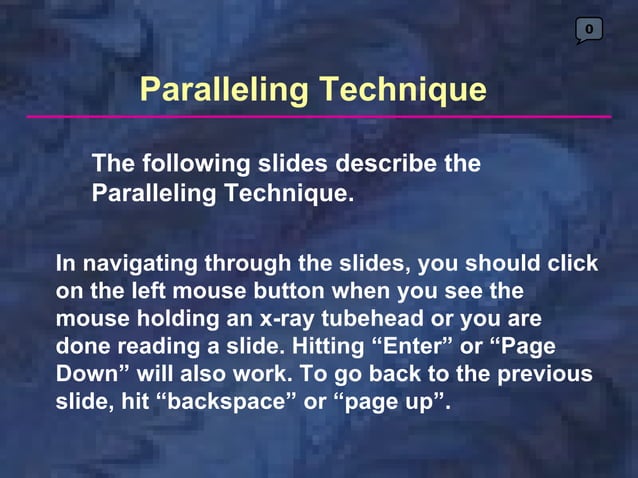 0

Paralleling Technique

The following slides describe the Paralleling Technique.

In navigating through the slides, you should click on the left mouse button when you see the mouse holding an x-ray tubehead or you are done reading a slide. Hitting “Enter” or “Page Down” will also work. To go back to the previous slide, hit “backspace” or “page up”.